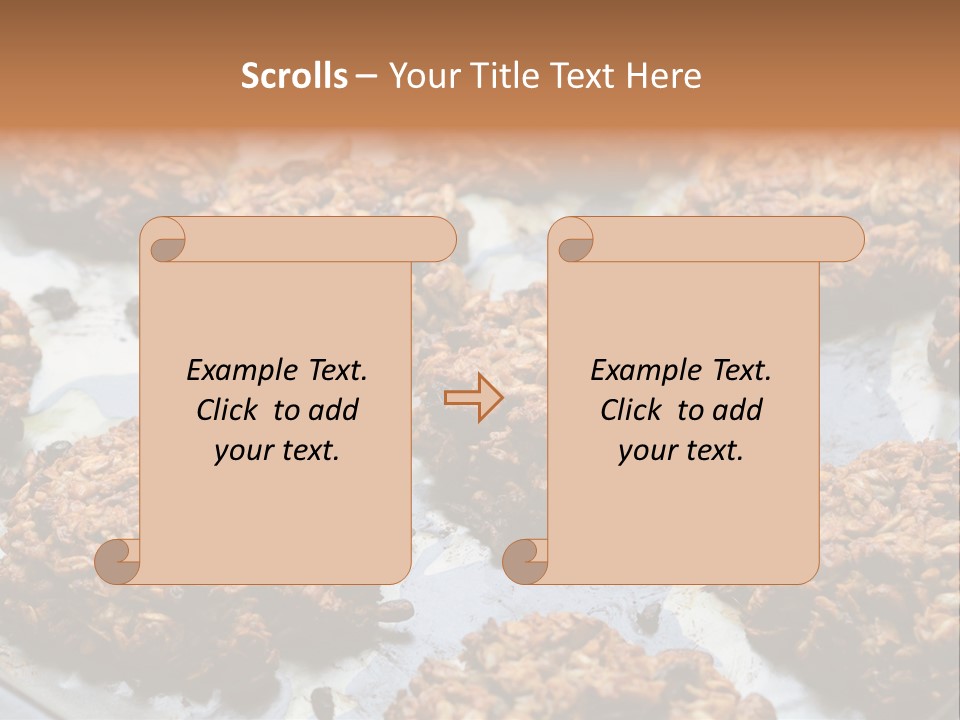 Scrolls – Your Title Text Here

Example Text. Click to add your text.

Example Text. Click to add your text.